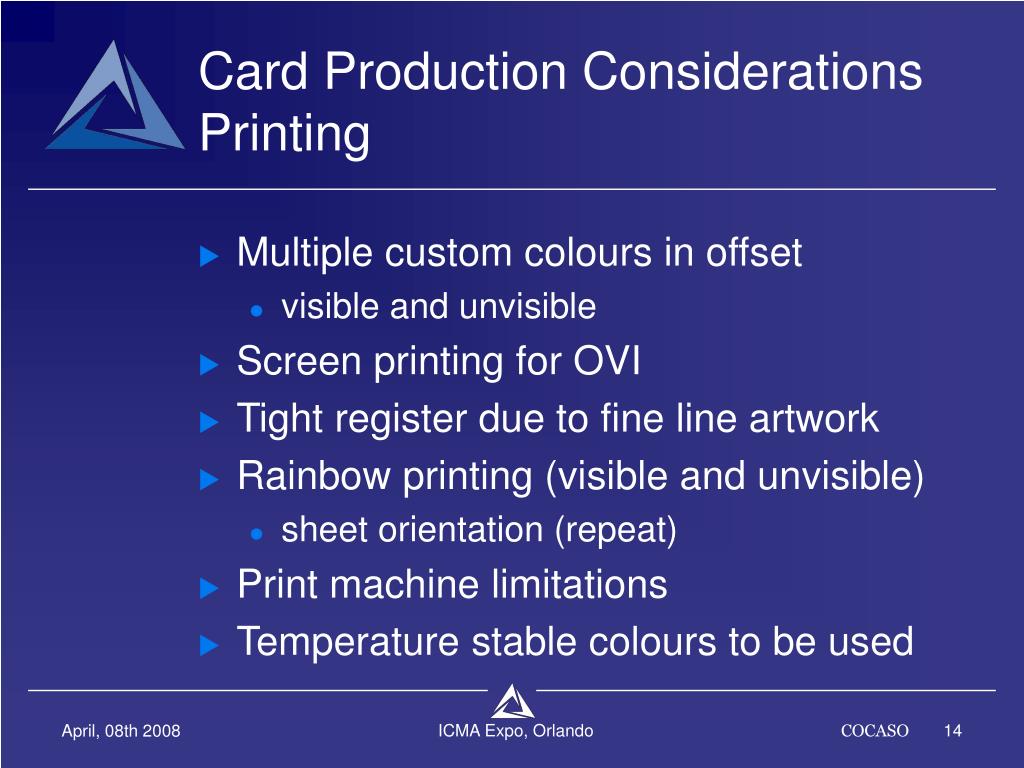 Card Production Considerations
Printing

Multiple custom colours in offset
visible and unvisible
Screen printing for OVI
Tight register due to fine line artwork
Rainbow printing (visible and unvisible)
sheet orientation (repeat)
Print machine limitations
Temperature stable colours to be used

April, 08th 2008 ICMA Expo, Orlando COCASO 14